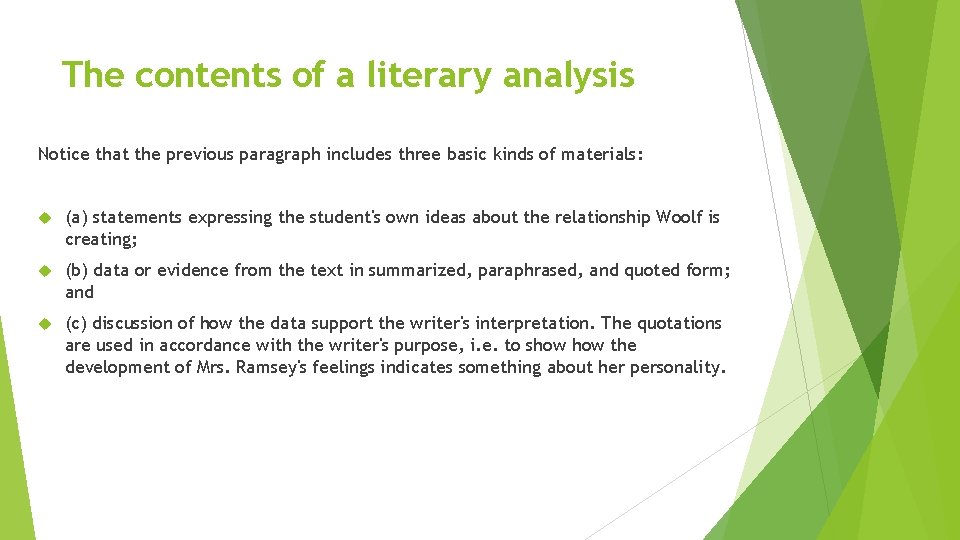 The contents of a literary analysis

Notice that the previous paragraph includes three basic kinds of materials:

(a) statements expressing the student's own ideas about the relationship Woolf is creating;

(b) data or evidence from the text in summarized, paraphrased, and quoted form; and

(c) discussion of how the data support the writer's interpretation. The quotations are used in accordance with the writer's purpose, i.e. to show how the development of Mrs. Ramsey's feelings indicates something about her personality.